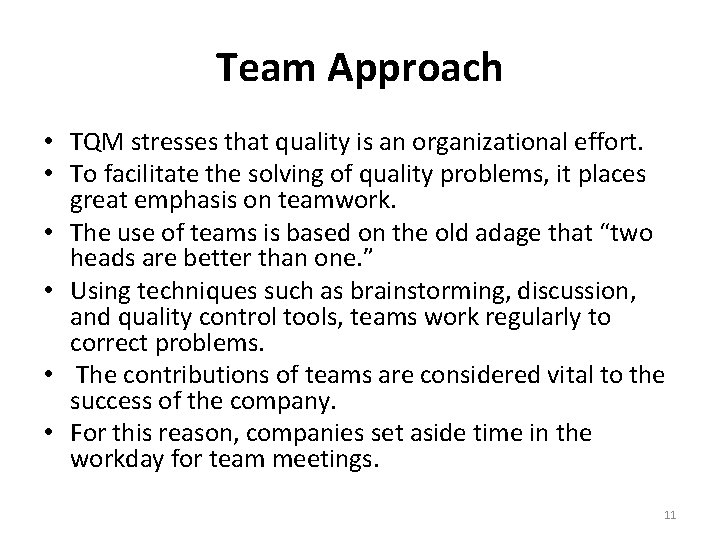 Team Approach

• TQM stresses that quality is an organizational effort.
• To facilitate the solving of quality problems, it places great emphasis on teamwork.
• The use of teams is based on the old adage that “two heads are better than one.”
• Using techniques such as brainstorming, discussion, and quality control tools, teams work regularly to correct problems.
• The contributions of teams are considered vital to the success of the company.
• For this reason, companies set aside time in the workday for team meetings.

11